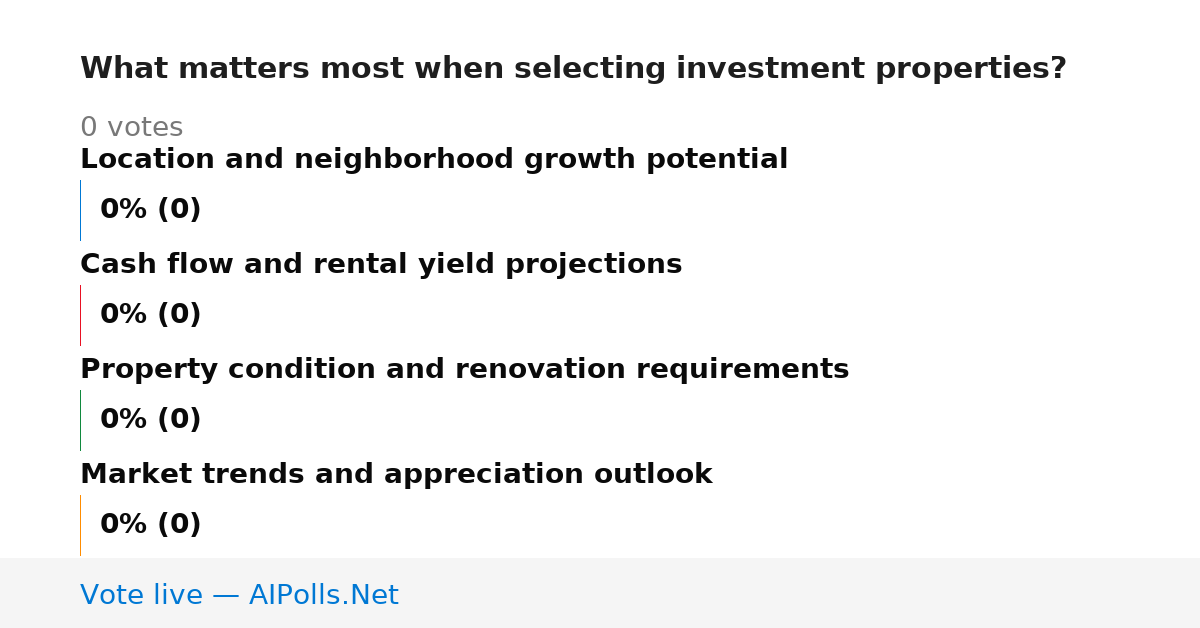 What matters most when selecting investment properties?

0 votes

Location and neighborhood growth potential

0% (0)

Cash flow and rental yield projections

0% (0)

Property condition and renovation requirements

0% (0)

Market trends and appreciation outlook

0% (0)

Vote live — AIPolls.Net